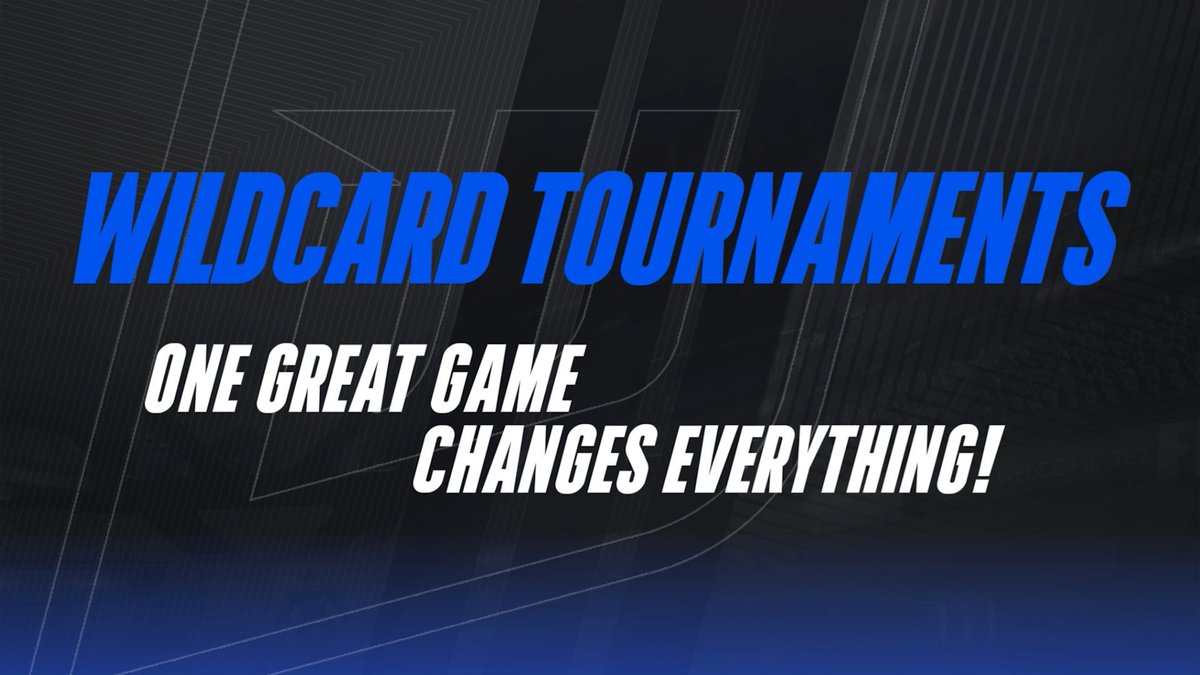 WILDCARD TOURNAMENTS

ONE GREAT GAME
CHANGES EVERYTHING!